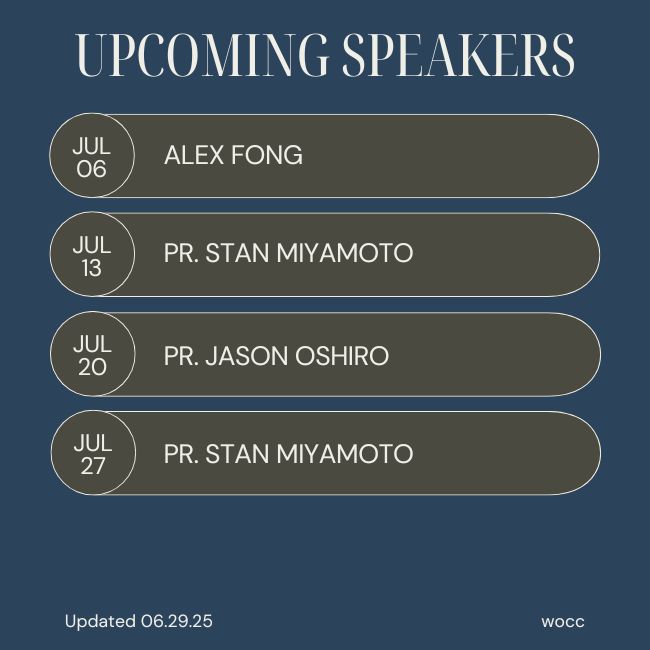 UPCOMING SPEAKERS

JUL 06 ALEX FONG

JUL 13 PR. STAN MIYAMOTO

JUL 20 PR. JASON OSHIRO

JUL 27 PR. STAN MIYAMOTO

Updated 06.29.25

wocc